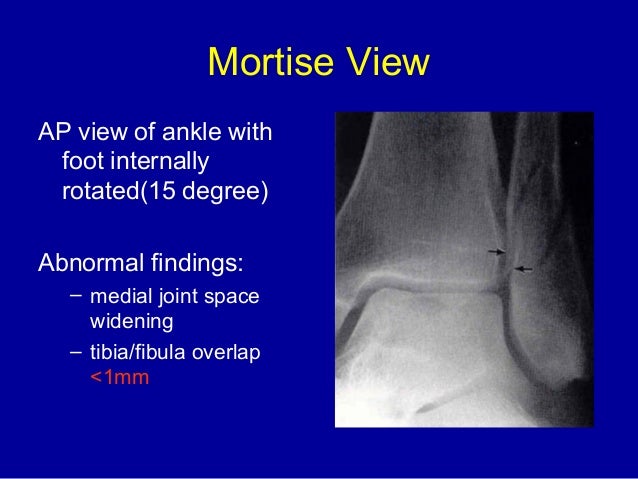 Mortise View

AP view of ankle with foot internally rotated(15 degree)

Abnormal findings:

– medial joint space widening
– tibia/fibula overlap <1mm